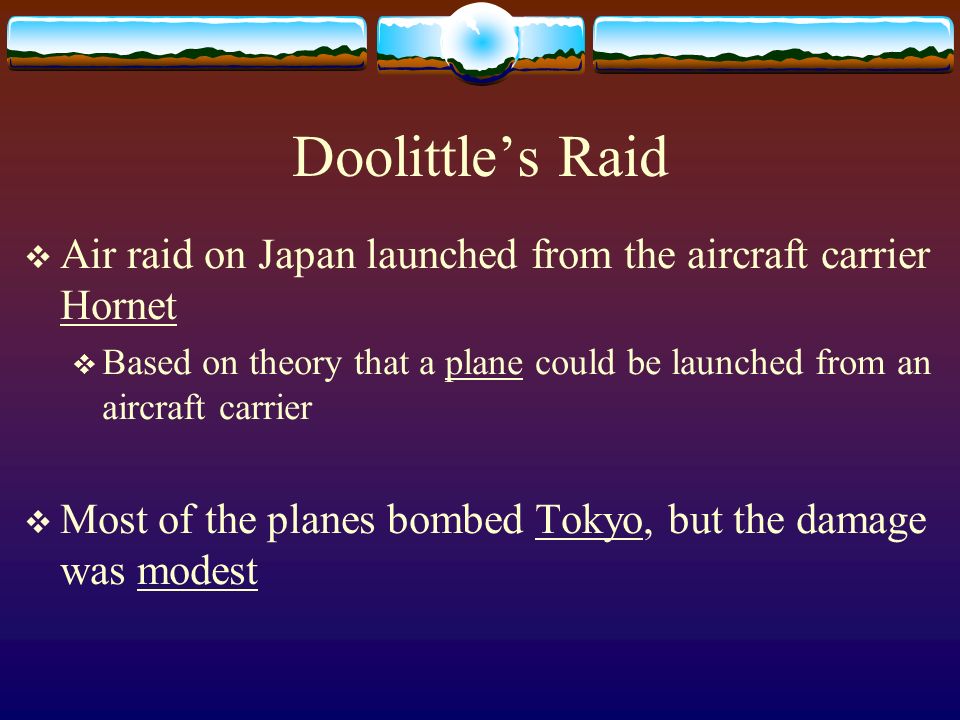 Doolittle’s Raid

❖ Air raid on Japan launched from the aircraft carrier Hornet

❖ Based on theory that a plane could be launched from an aircraft carrier

❖ Most of the planes bombed Tokyo, but the damage was modest